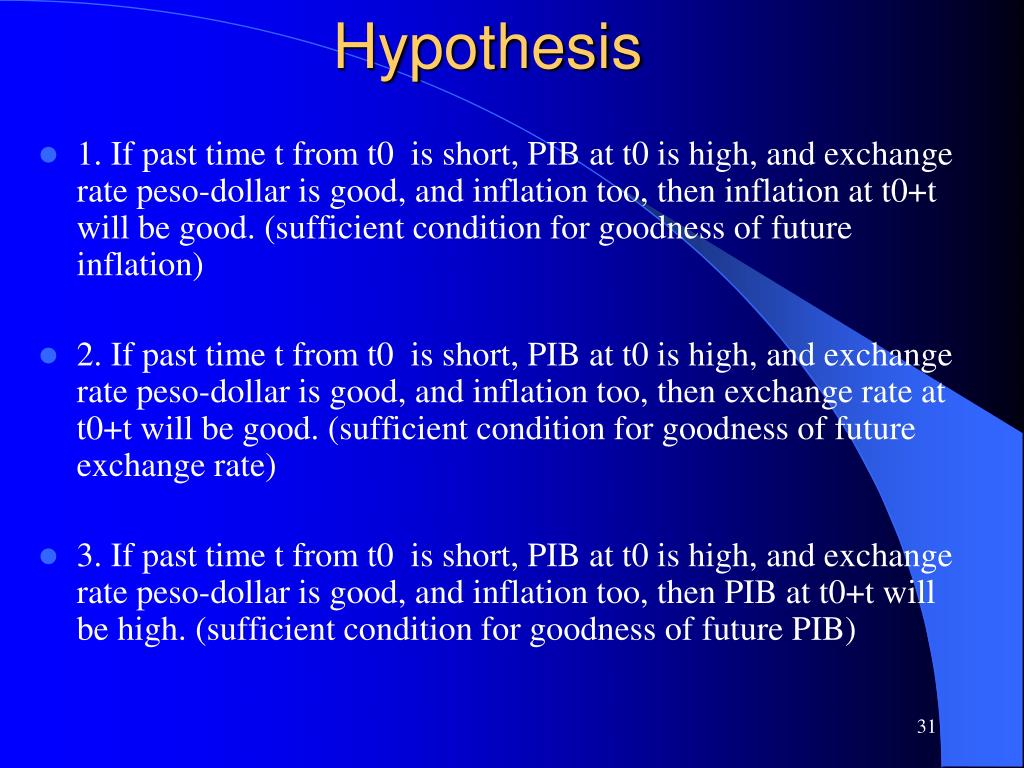 Hypothesis

1. If past time t from t0 is short, PIB at t0 is high, and exchange rate peso-dollar is good, and inflation too, then inflation at t0+t will be good. (sufficient condition for goodness of future inflation)

2. If past time t from t0 is short, PIB at t0 is high, and exchange rate peso-dollar is good, and inflation too, then exchange rate at t0+t will be good. (sufficient condition for goodness of future exchange rate)

3. If past time t from t0 is short, PIB at t0 is high, and exchange rate peso-dollar is good, and inflation too, then PIB at t0+t will be high. (sufficient condition for goodness of future PIB)

31